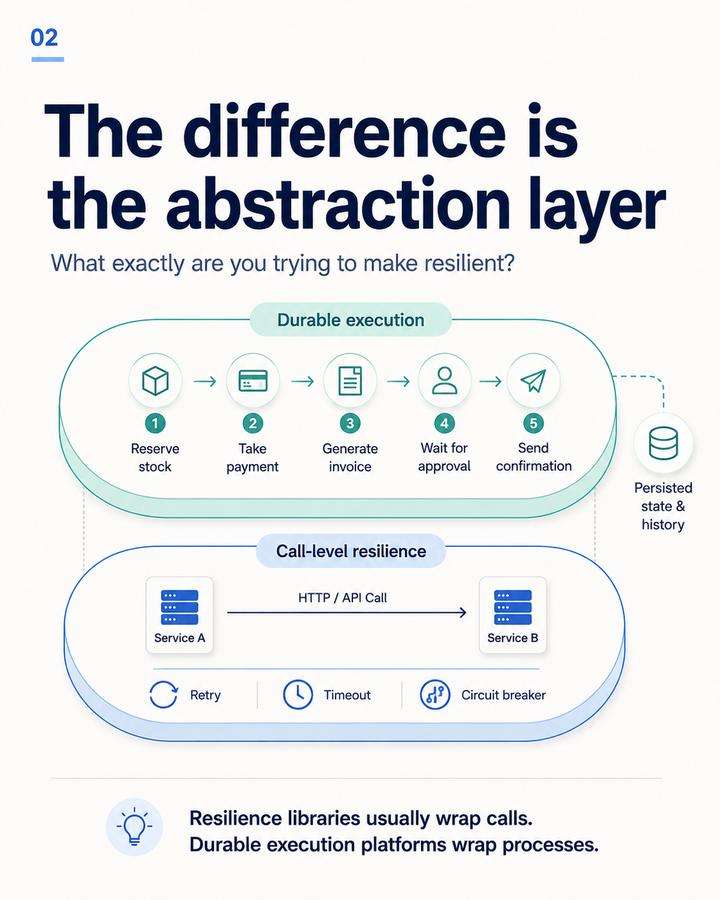 02

The difference is the abstraction layer

What exactly are you trying to make resilient?

Durable execution

1 Reserve stock
2 Take payment
3 Generate invoice
4 Wait for approval
5 Send confirmation

Persisted state & history

Call-level resilience

Service A
HTTP / API Call
Service B

Retry
Timeout
Circuit breaker

Resilience libraries usually wrap calls.
Durable execution platforms wrap processes.